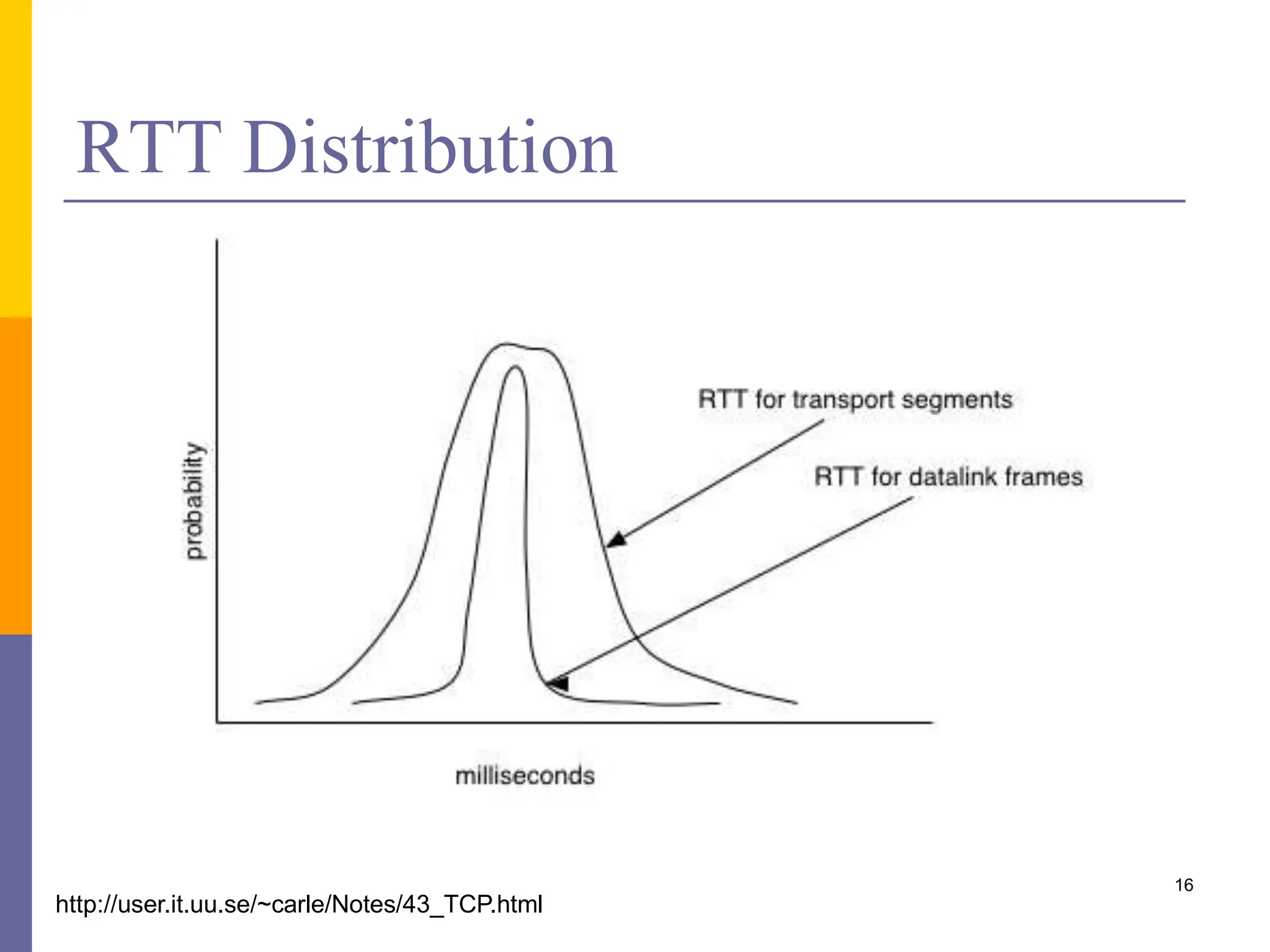 RTT Distribution

probability

RTT for transport segments

RTT for datalink frames

milliseconds

16

http://user.it.uu.se/~carle/Notes/43_TCP.html